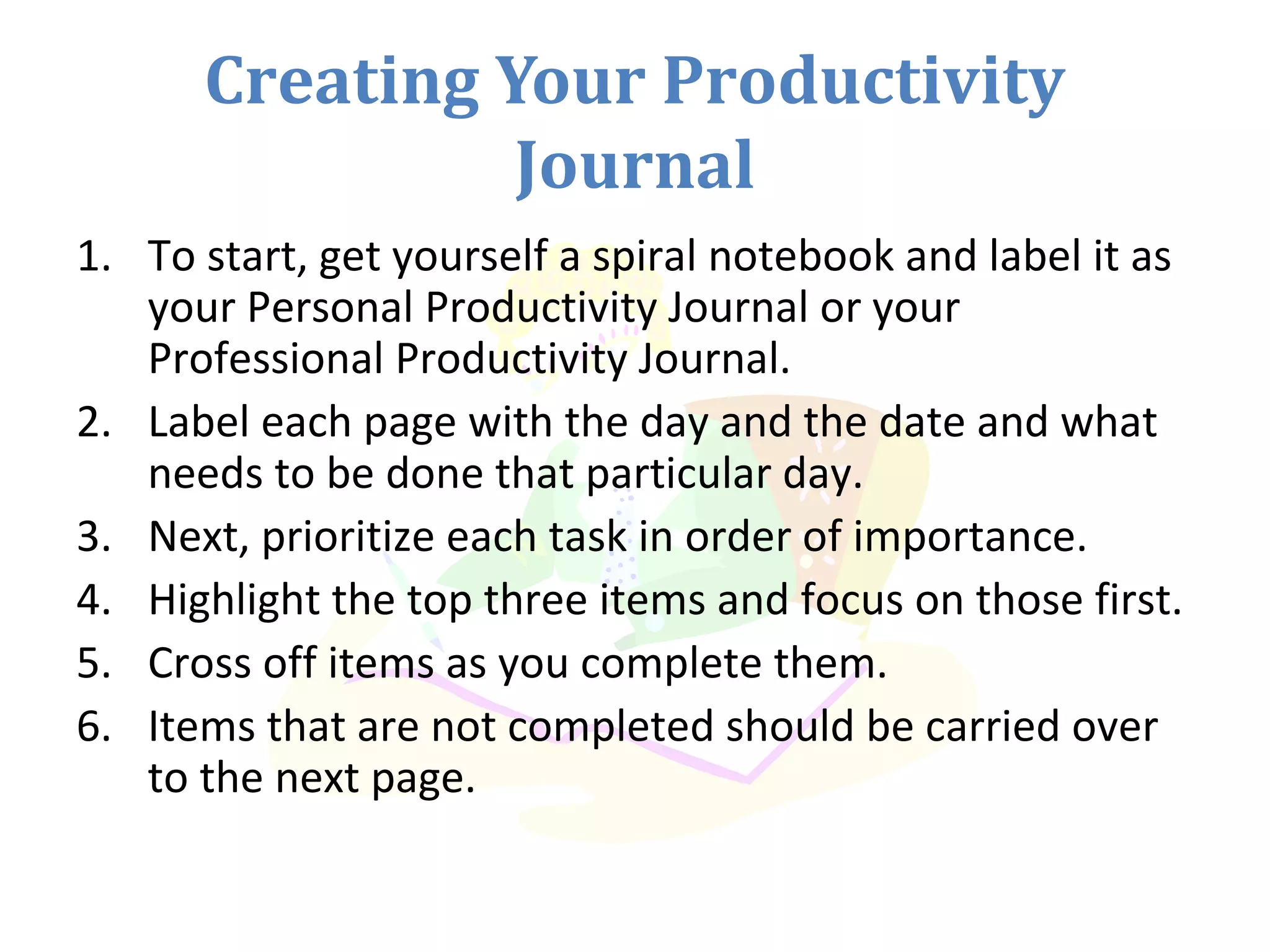 Creating Your Productivity Journal

1. To start, get yourself a spiral notebook and label it as your Personal Productivity Journal or your Professional Productivity Journal.
2. Label each page with the day and the date and what needs to be done that particular day.
3. Next, prioritize each task in order of importance.
4. Highlight the top three items and focus on those first.
5. Cross off items as you complete them.
6. Items that are not completed should be carried over to the next page.